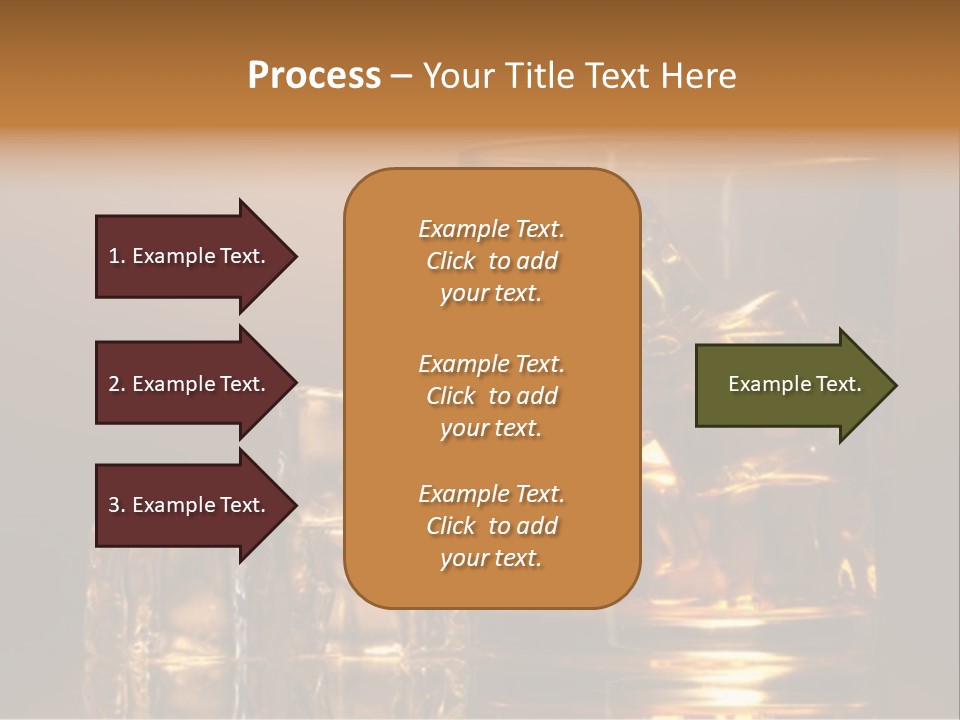 Process – Your Title Text Here

1. Example Text.

2. Example Text.

3. Example Text.

Example Text. Click to add your text.

Example Text. Click to add your text.

Example Text. Click to add your text.

Example Text.